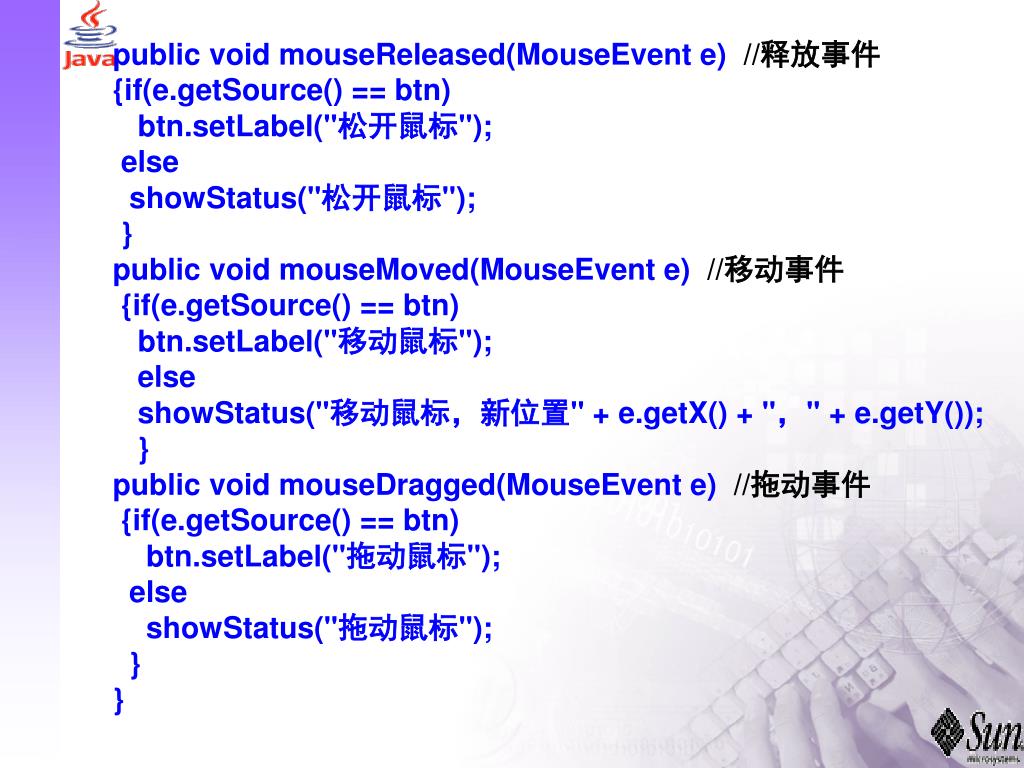 Java
public void mouseReleased(MouseEvent e) //释放事件
{if(e.getSource() == btn)
btn.setLabel("松开鼠标");
else
showStatus("松开鼠标");
}
public void mouseMoved(MouseEvent e) //移动事件
{if(e.getSource() == btn)
btn.setLabel("移动鼠标");
else
showStatus("移动鼠标，新位置" + e.getX() + "，" + e.getY());
}
public void mouseDragged(MouseEvent e) //拖动事件
{if(e.getSource() == btn)
btn.setLabel("拖动鼠标");
else
showStatus("拖动鼠标");
}
}

Sun
microsystems